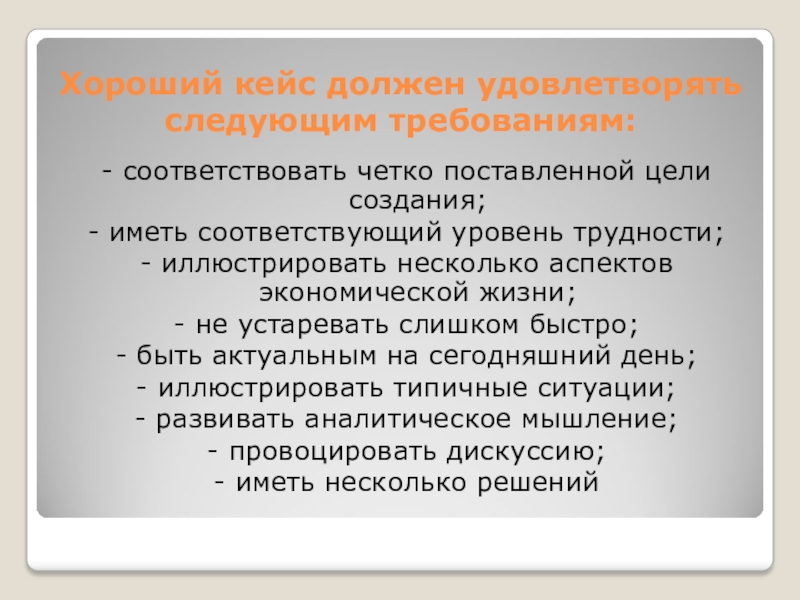 Хороший кейс должен удовлетворять следующим требованиям:

- соответствовать четко поставленной цели создания;
- иметь соответствующий уровень трудности;
- иллюстрировать несколько аспектов экономической жизни;
- не устаревать слишком быстро;
- быть актуальным на сегодняшний день;
- иллюстрировать типичные ситуации;
- развивать аналитическое мышление;
- провоцировать дискуссию;
- иметь несколько решений